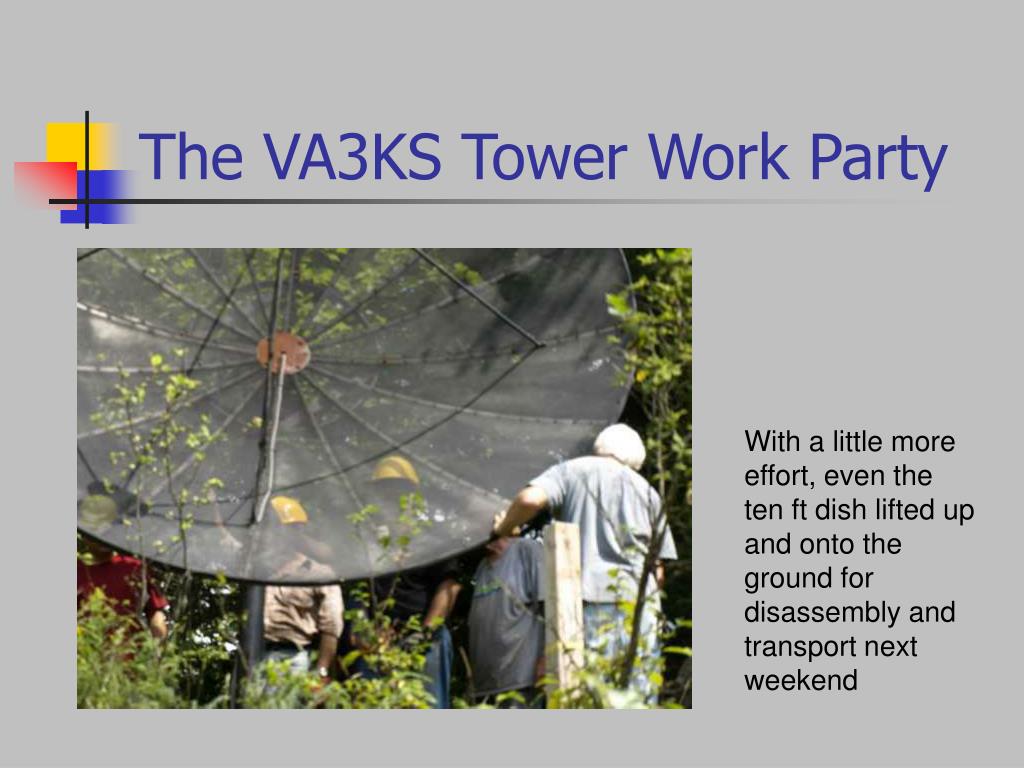 The VA3KS Tower Work Party

With a little more effort, even the ten ft dish lifted up and onto the ground for disassembly and transport next weekend